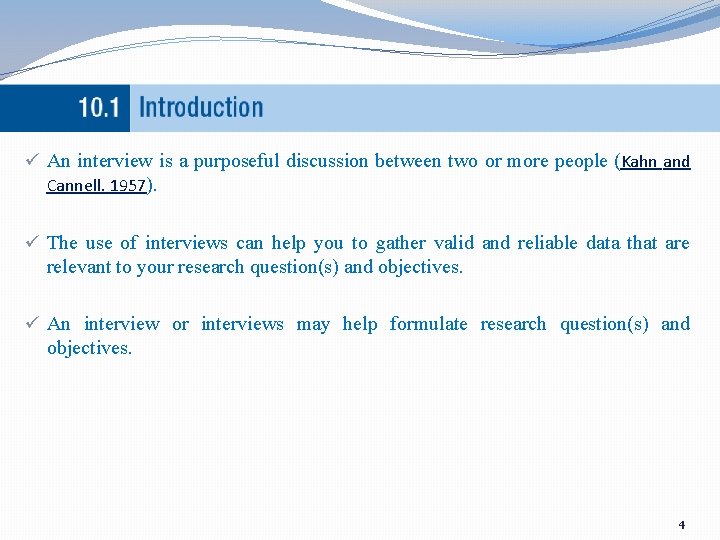 10.1 Introduction

✓ An interview is a purposeful discussion between two or more people (Kahn and Cannell. 1957).

✓ The use of interviews can help you to gather valid and reliable data that are relevant to your research question(s) and objectives.

✓ An interview or interviews may help formulate research question(s) and objectives.

4